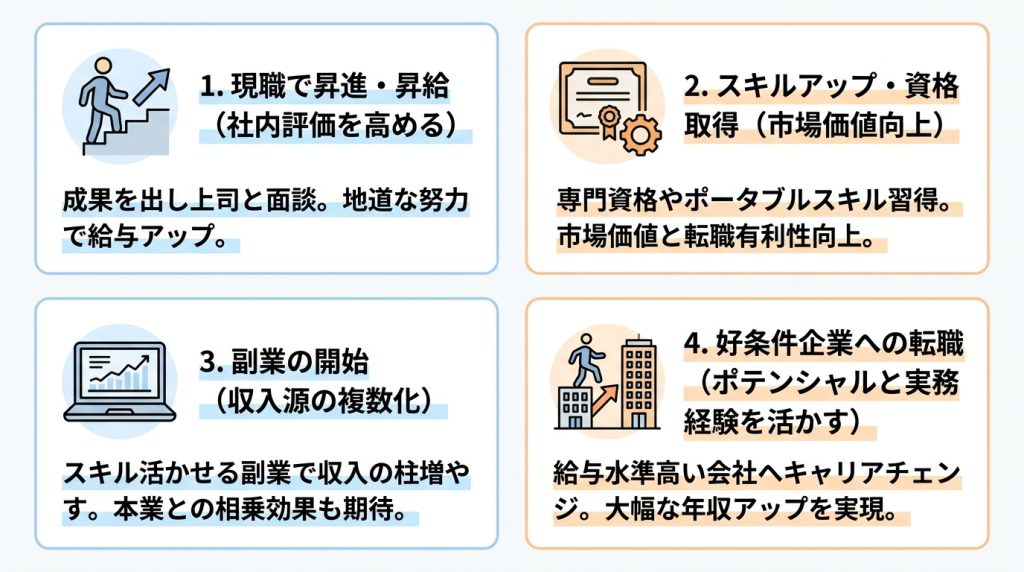 1. 現職で昇進・昇給（社内評価を高める）

成果を出し上司と面談。地道な努力で給与アップ。

2. スキルアップ・資格取得（市場価値向上）

専門資格やポータブルスキル習得。市場価値と転職有利性向上。

3. 副業の開始（収入源の複数化）

スキル活かせる副業で収入の柱増やす。本業との相乗効果も期待。

4. 好条件企業への転職（ポテンシャルと実務経験を活かす）

給与水準高い会社へキャリアチェンジ。大幅な年収アップを実現。